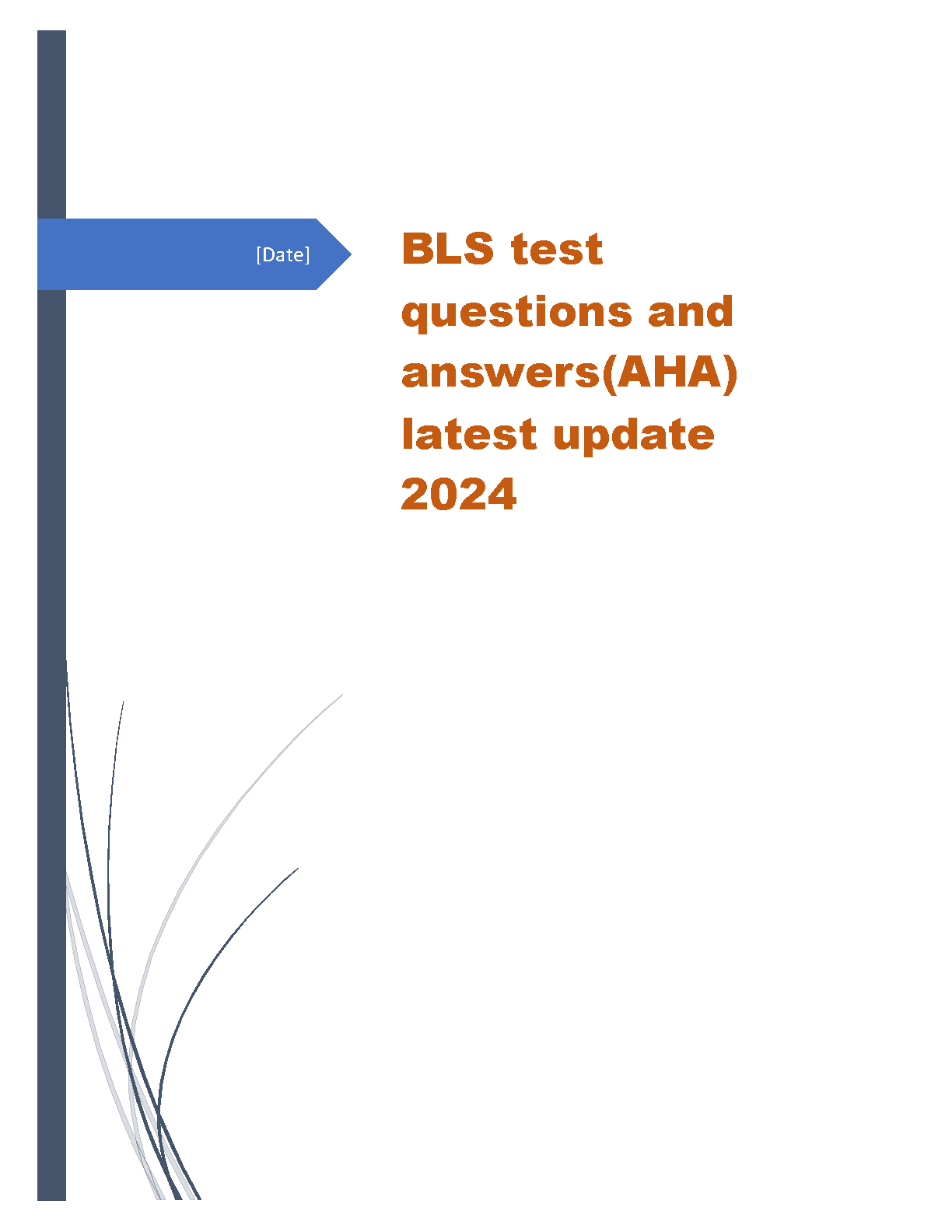 [Date]

BLS test questions and answers(AHA) latest update 2024